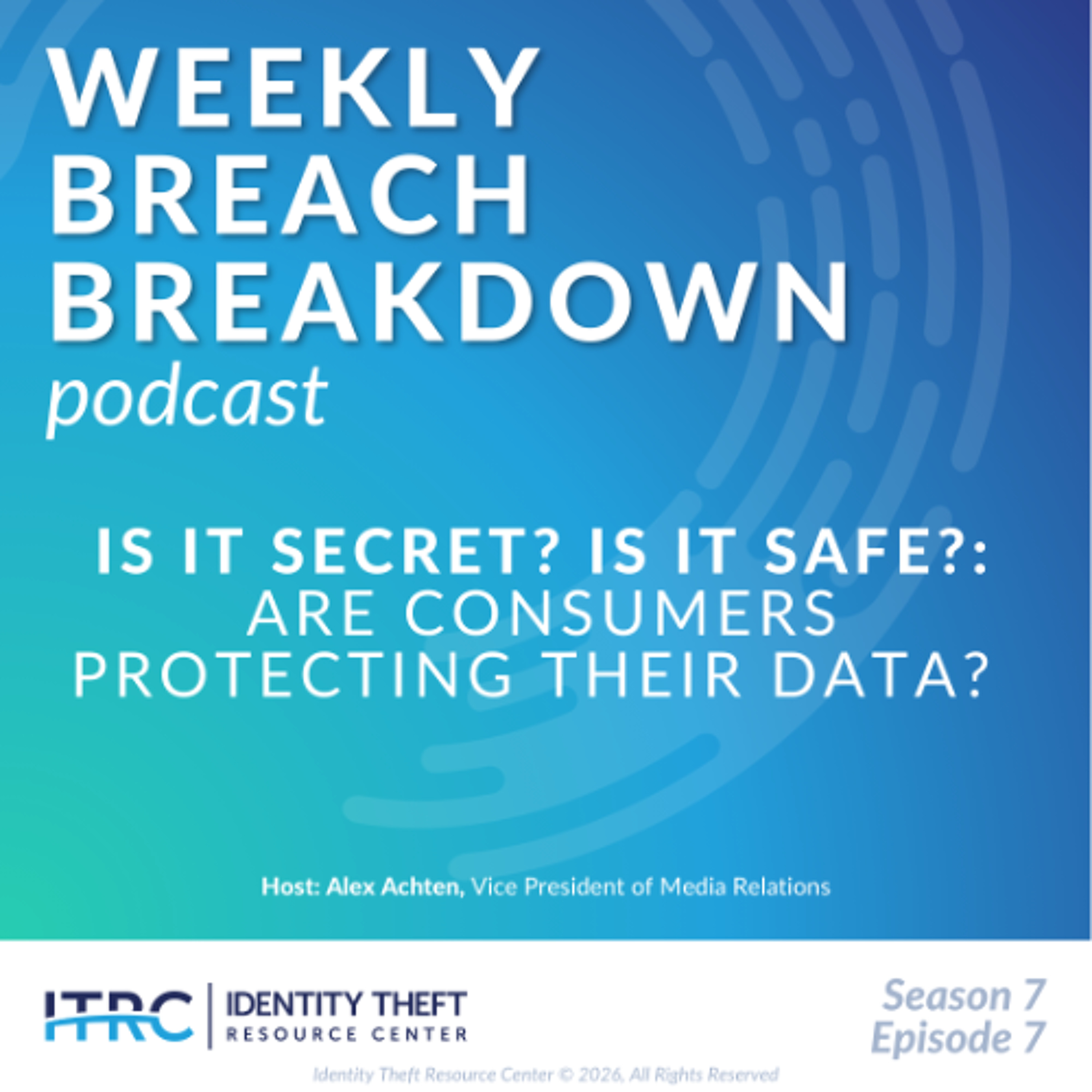 WEEKLY BREACH BREAKDOWN
podcast

IS IT SECRET? IS IT SAFE?:
ARE CONSUMERS PROTECTING THEIR DATA?

Host: Alex Achten, Vice President of Media Relations

ITRC | IDENTITY THEFT RESOURCE CENTER

Season 7
Episode 7

Identity Theft Resource Center © 2026, All Rights Reserved